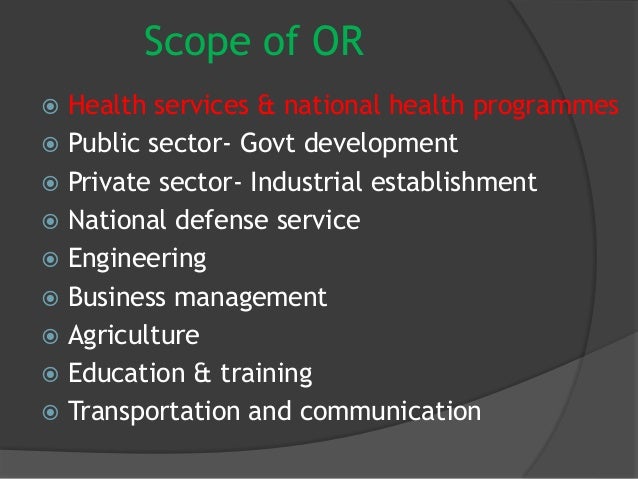 Scope of OR

- Health services & national health programmes
- Public sector- Govt development
- Private sector- Industrial establishment
- National defense service
- Engineering
- Business management
- Agriculture
- Education & training
- Transportation and communication